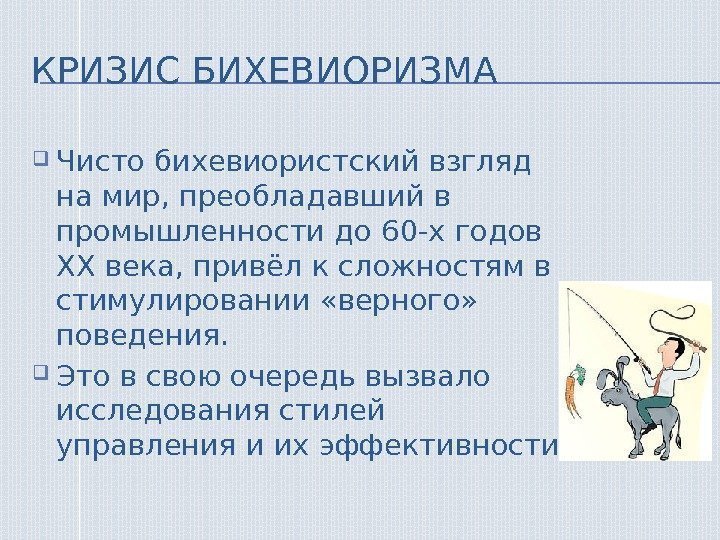 КРИЗИС БИХЕВИОРИЗМА

Чисто бихевиористский взгляд на мир, преобладавший в промышленности до 60-х годов XX века, привёл к сложностям в стимулировании «верного» поведения.

Это в свою очередь вызвало исследования стилей управления и их эффективности